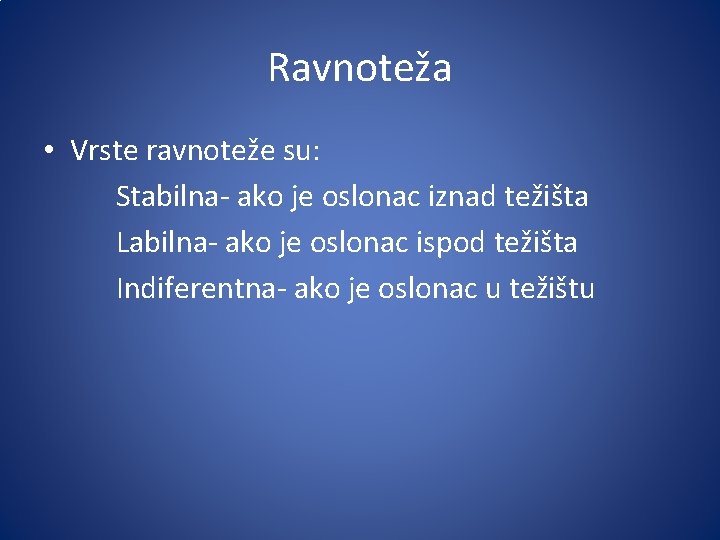 Ravnoteža

• Vrste ravnoteže su:

Stabilna- ako je oslonac iznad težišta

Labilna- ako je oslonac ispod težišta

Indiferentna- ako je oslonac u težištu